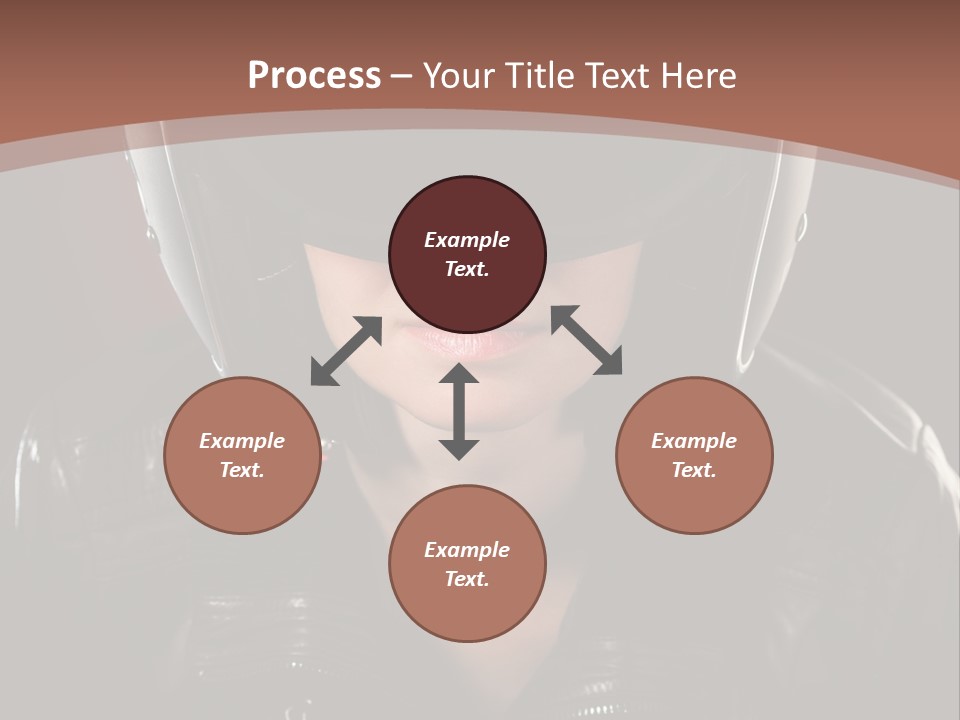 Process – Your Title Text Here

Example Text.

Example Text.

Example Text.

Example Text.